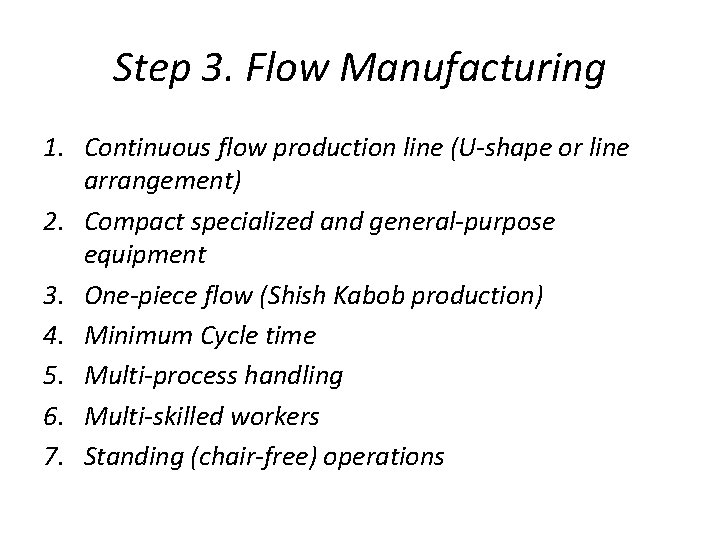 Step 3. Flow Manufacturing

1. Continuous flow production line (U-shape or line arrangement)
2. Compact specialized and general-purpose equipment
3. One-piece flow (Shish Kabob production)
4. Minimum Cycle time
5. Multi-process handling
6. Multi-skilled workers
7. Standing (chair-free) operations